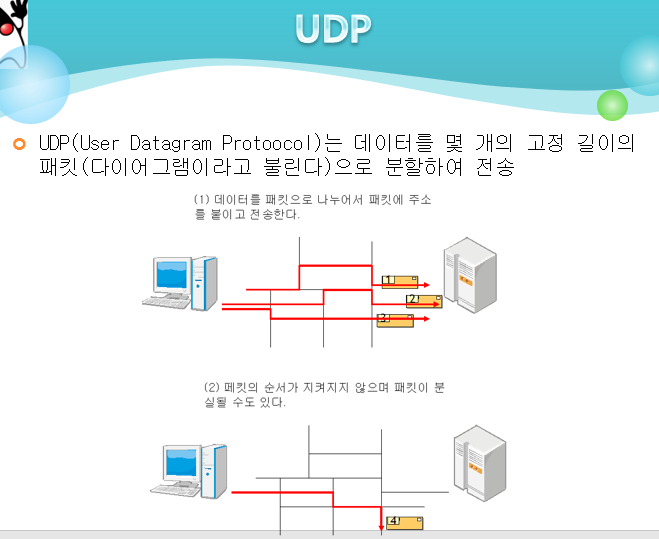 UDP

UDP(User Datagram Protoocol)는 데이터를 몇 개의 고정 길이의 패킷(다이어그램이라고 불린다)으로 분할하여 전송

(1) 데이터를 패킷으로 나누어서 패킷에 주소를 붙이고 전송한다.

1

2

3

(2) 패킷의 순서가 지켜지지 않으며 패킷이 분실될 수도 있다.

4